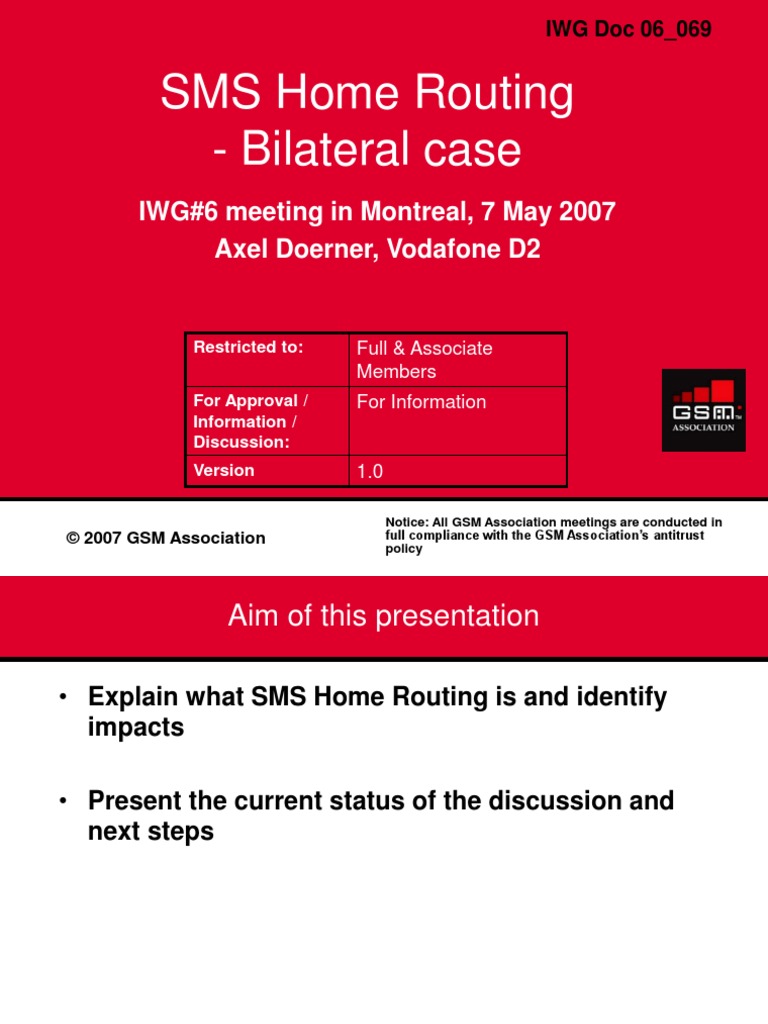 IWG Doc 06_069

SMS Home Routing - Bilateral case

IWG#6 meeting in Montreal, 7 May 2007
Axel Doerner, Vodafone D2

| Restricted to: | Full & Associate Members |
|---|---|
| For Approval / Information / Discussion: | For Information |
| Version | 1.0 |

GSM ASSOCIATION

© 2007 GSM Association

Notice: All GSM Association meetings are conducted in full compliance with the GSM Association's antitrust policy

Aim of this presentation

• Explain what SMS Home Routing is and identify impacts

• Present the current status of the discussion and next steps